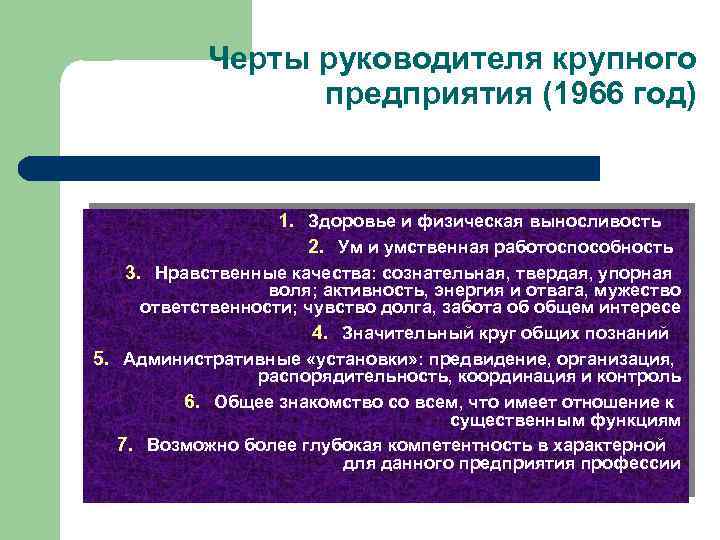 Черты руководителя крупного предприятия (1966 год)

1. Здоровье и физическая выносливость

2. Ум и умственная работоспособность

3. Нравственные качества: сознательная, твердая, упорная воля; активность, энергия и отвага, мужество ответственности; чувство долга, забота об общем интересе

4. Значительный круг общих познаний

5. Административные «установки»: предвидение, организация, распорядительность, координация и контроль

6. Общее знакомство со всем, что имеет отношение к существенным функциям

7. Возможно более глубокая компетентность в характерной для данного предприятия профессии